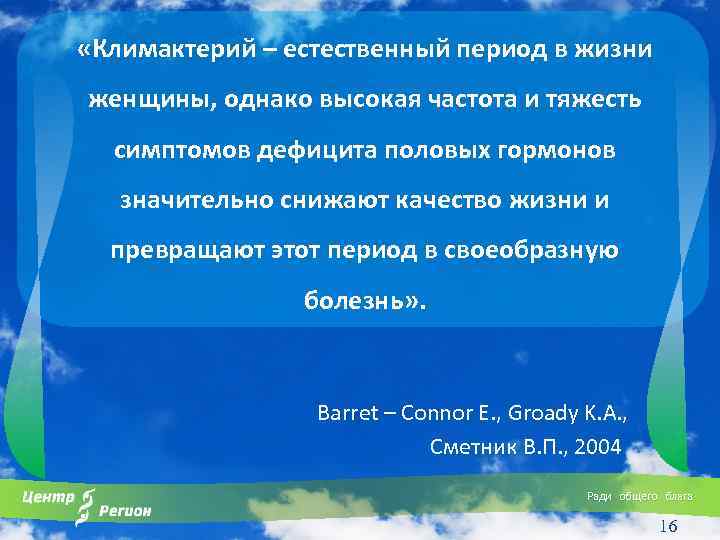 «Климактерий – естественный период в жизни женщины, однако высокая частота и тяжесть симптомов дефицита половых гормонов значительно снижают качество жизни и превращают этот период в своеобразную болезнь».

Barret – Connor E., Groady K.A., Сметник В.П., 2004

Центр Регион

Ради общего блага

16